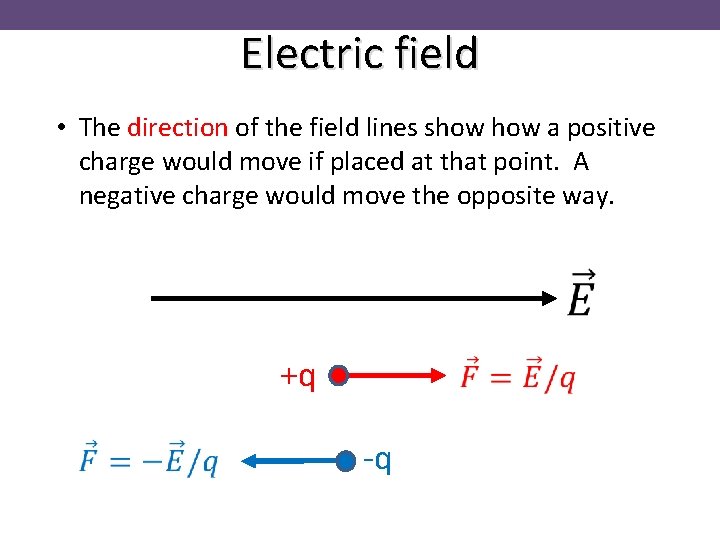 Electric field

• The direction of the field lines show how a positive charge would move if placed at that point. A negative charge would move the opposite way.

$\vec{E}$

+q $\vec{F} = \vec{E}/q$

$\vec{F} = -\vec{E}/q$ -q